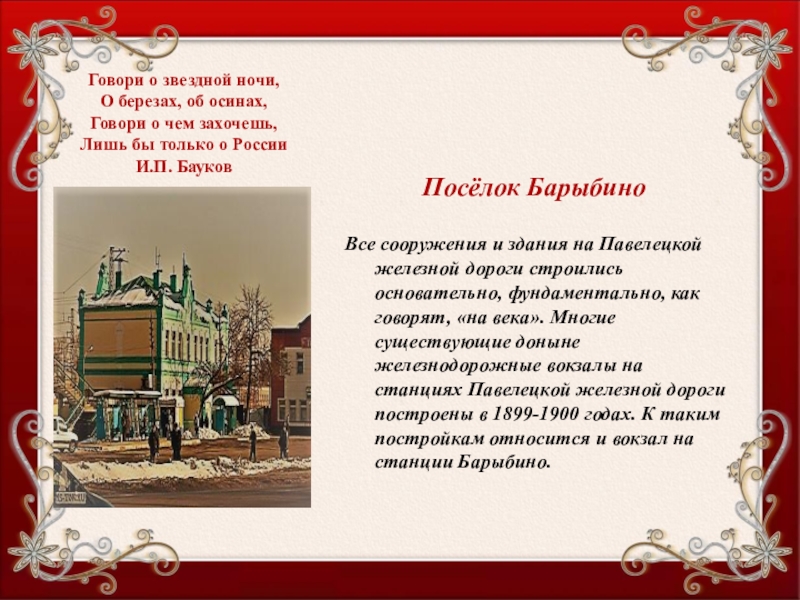 Говори о звездной ночи,
О березах, об осинах,
Говори о чем захочешь,
Лишь бы только о России
И.П. Бауков

Посёлок Барыбино

Все сооружения и здания на Павелецкой железной дороги строились основательно, фундаментально, как говорят, «на века». Многие существующие доныне железнодорожные вокзалы на станциях Павелецкой железной дороги построены в 1899-1900 годах. К таким постройкам относится и вокзал на станции Барыбино.